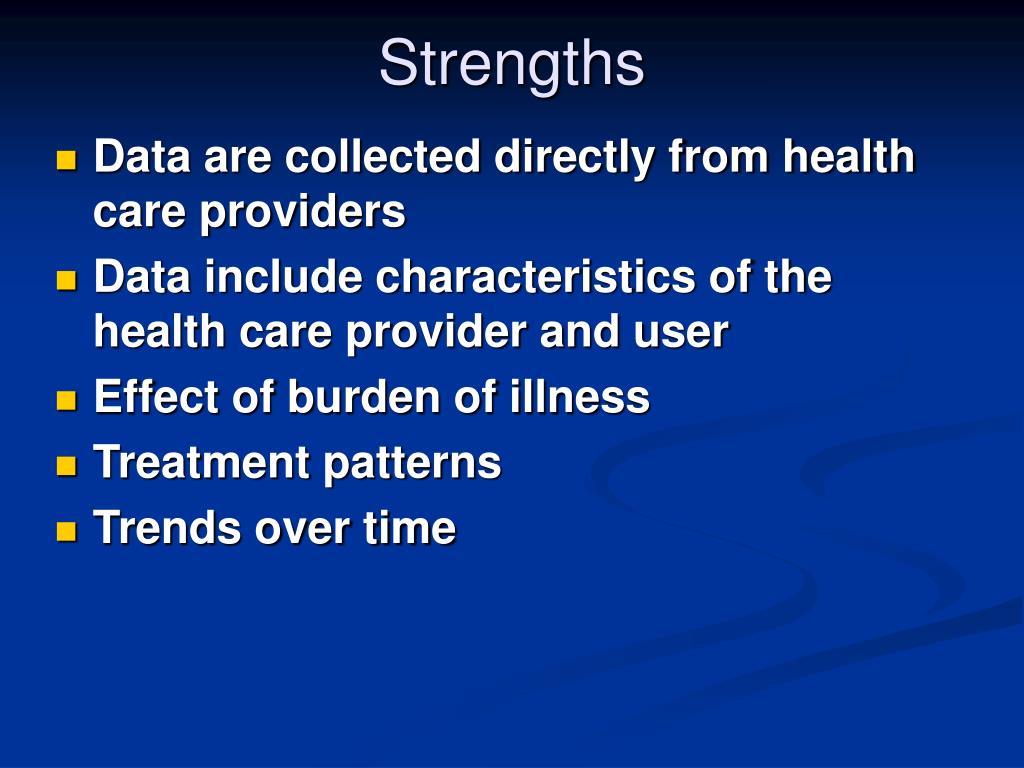 Strengths

- Data are collected directly from health care providers
- Data include characteristics of the health care provider and user
- Effect of burden of illness
- Treatment patterns
- Trends over time